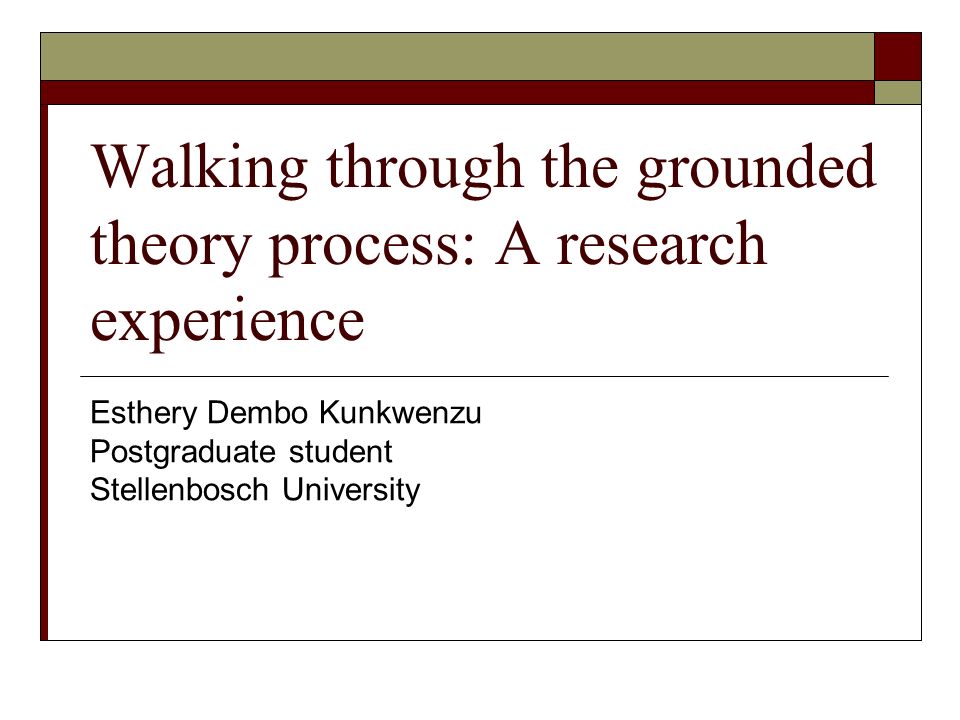 Walking through the grounded theory process: A research experience

Esthery Dembo Kunkwenzu
Postgraduate student
Stellenbosch University